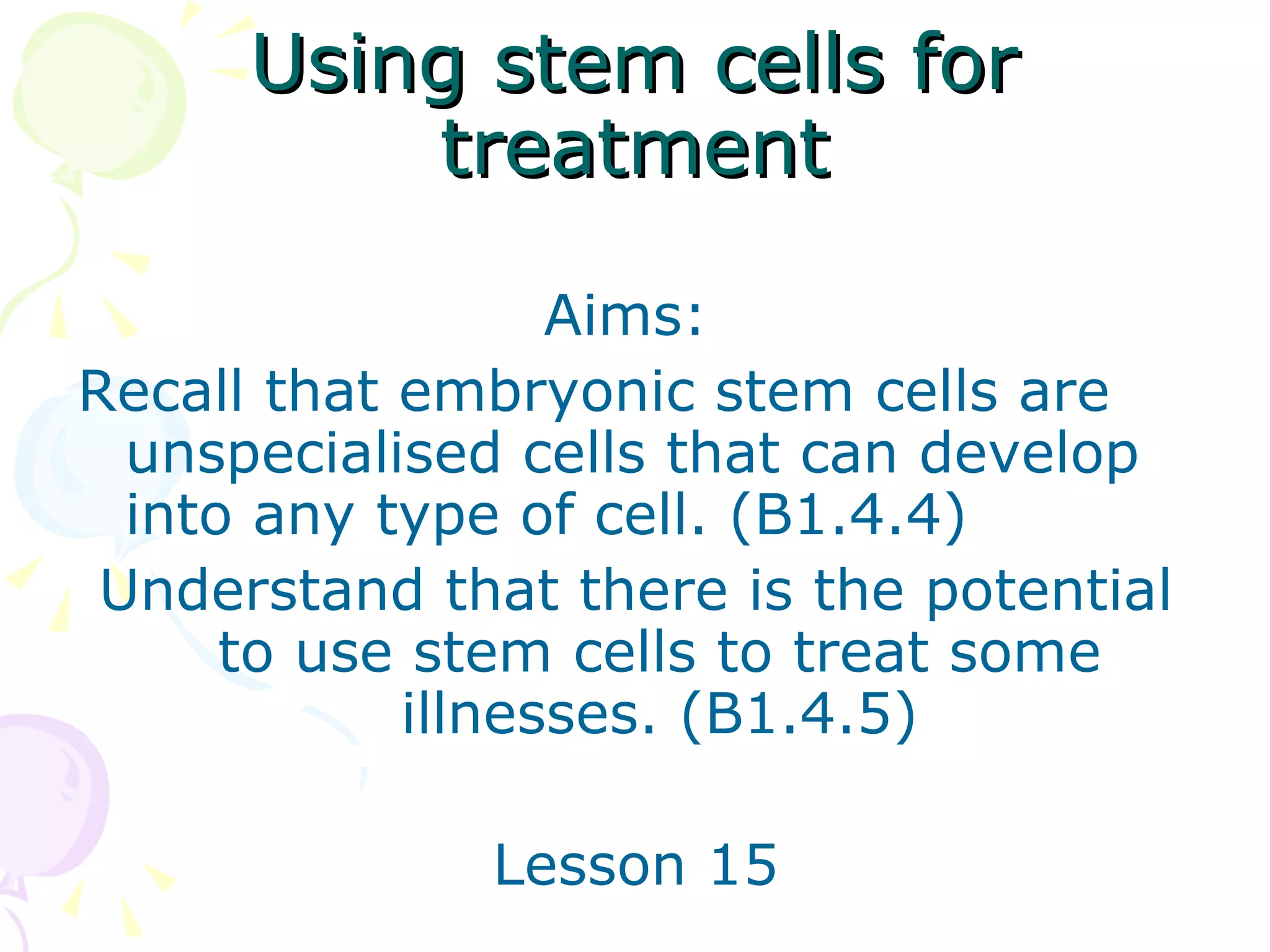 Using stem cells for treatment

Aims:

Recall that embryonic stem cells are unspecialised cells that can develop into any type of cell. (B1.4.4)

Understand that there is the potential to use stem cells to treat some illnesses. (B1.4.5)

Lesson 15